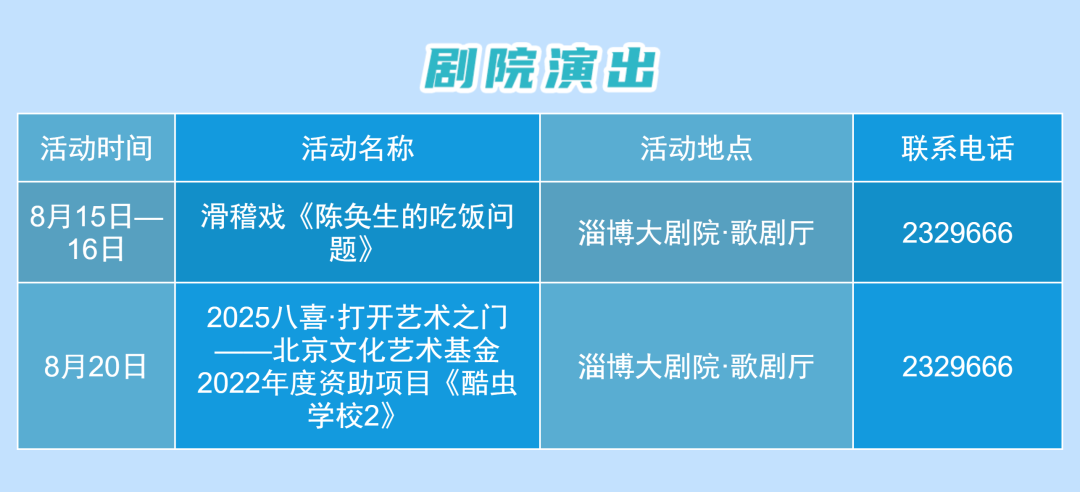 剧院演出

| 活动时间 | 活动名称 | 活动地点 | 联系电话 |
|---|---|---|---|
| 8月15日—16日 | 滑稽戏《陈奂生的吃饭问题》 | 淄博大剧院·歌剧厅 | 2329666 |
| 8月20日 | 2025八喜·打开艺术之门——北京文化艺术基金2022年度资助项目《酷虫学校2》 | 淄博大剧院·歌剧厅 | 2329666 |